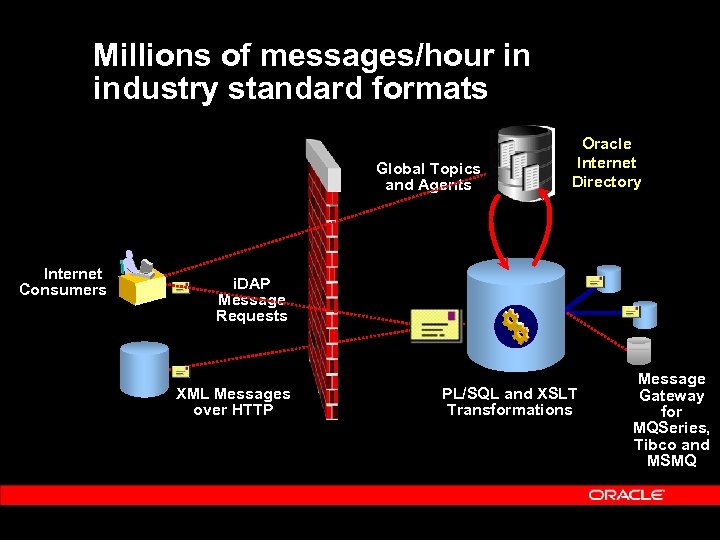 Millions of messages/hour in industry standard formats

Global Topics and Agents

Oracle Internet Directory

Internet Consumers

iDAP Message Requests

XML Messages over HTTP

PL/SQL and XSLT Transformations

Message Gateway for MQSeries, Tibco and MSMQ

ORACLE